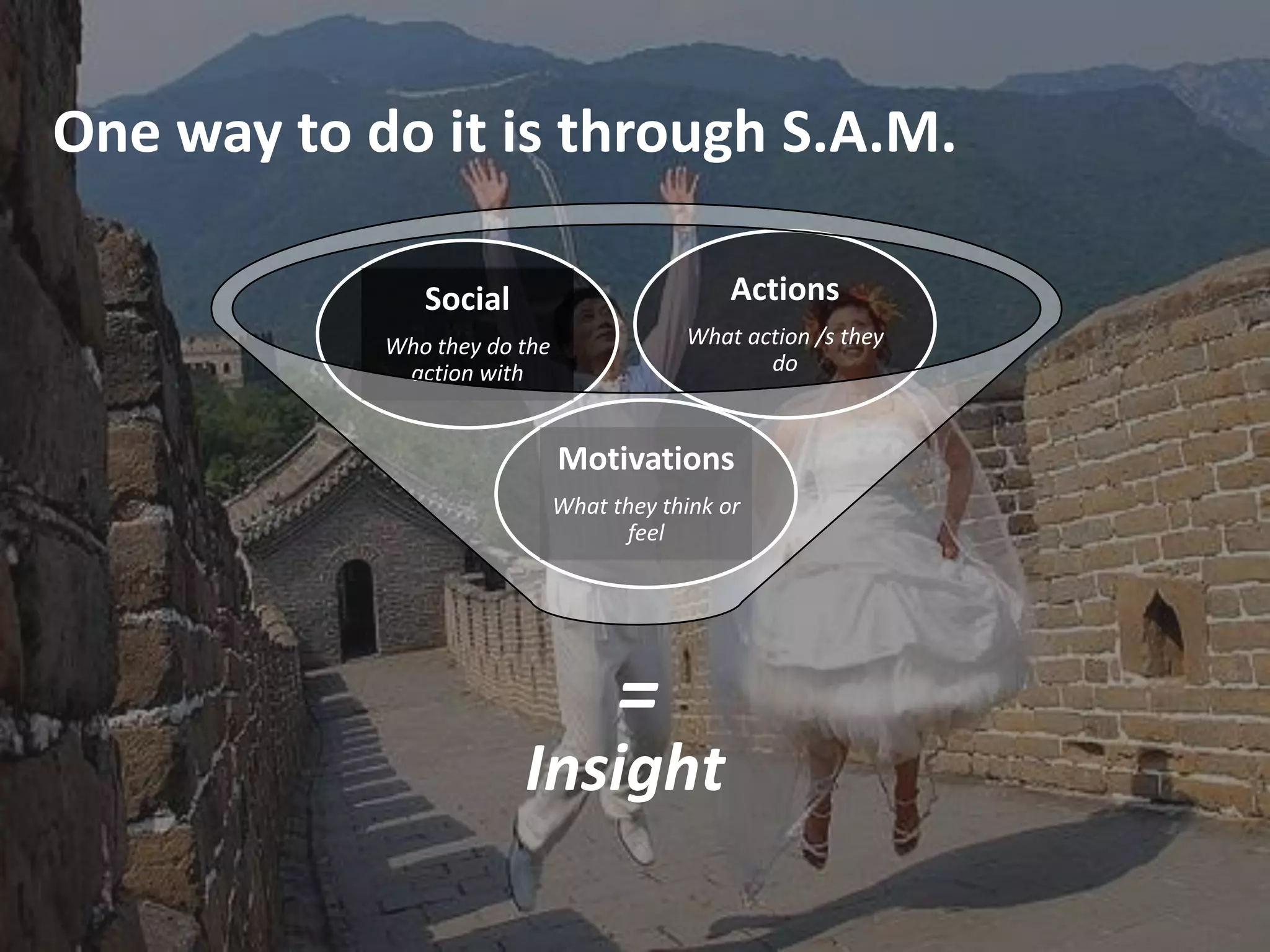 One way to do it is through S.A.M.

Social

Who they do the action with

Actions

What action /s they do

Motivations

What they think or feel

=

Insight